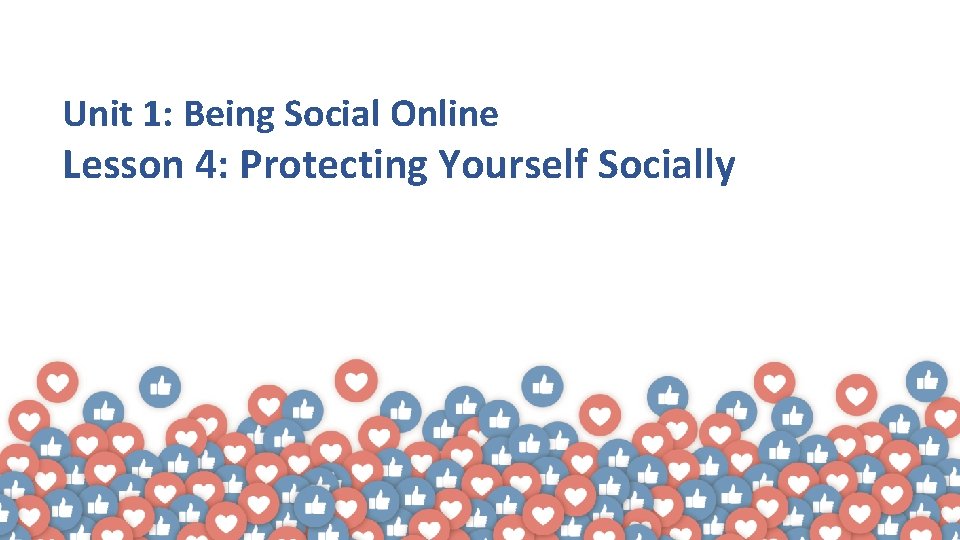 Unit 1: Being Social Online
Lesson 4: Protecting Yourself Socially